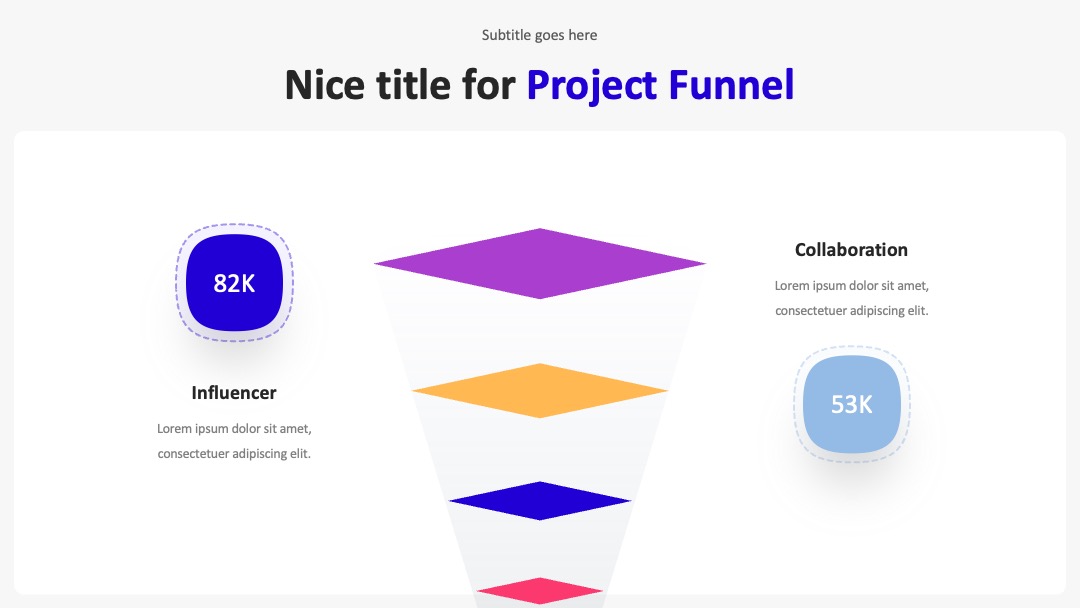 Subtitle goes here

Nice title for Project Funnel

82K

Influencer

Lorem ipsum dolor sit amet, consectetuer adipiscing elit.

Collaboration

Lorem ipsum dolor sit amet, consectetuer adipiscing elit.

53K